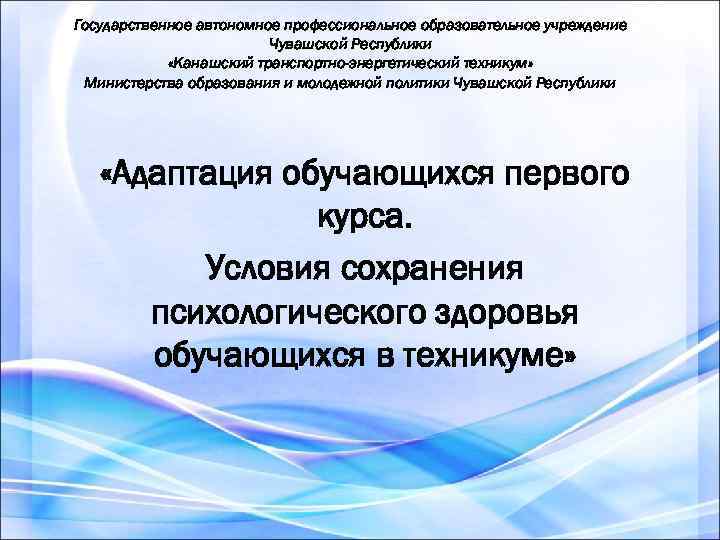 Государственное автономное профессиональное образовательное учреждение Чувашской Республики
«Канашский транспортно-энергетический техникум»
Министерства образования и молодежной политики Чувашской Республики

«Адаптация обучающихся первого курса.
Условия сохранения психологического здоровья обучающихся в техникуме»